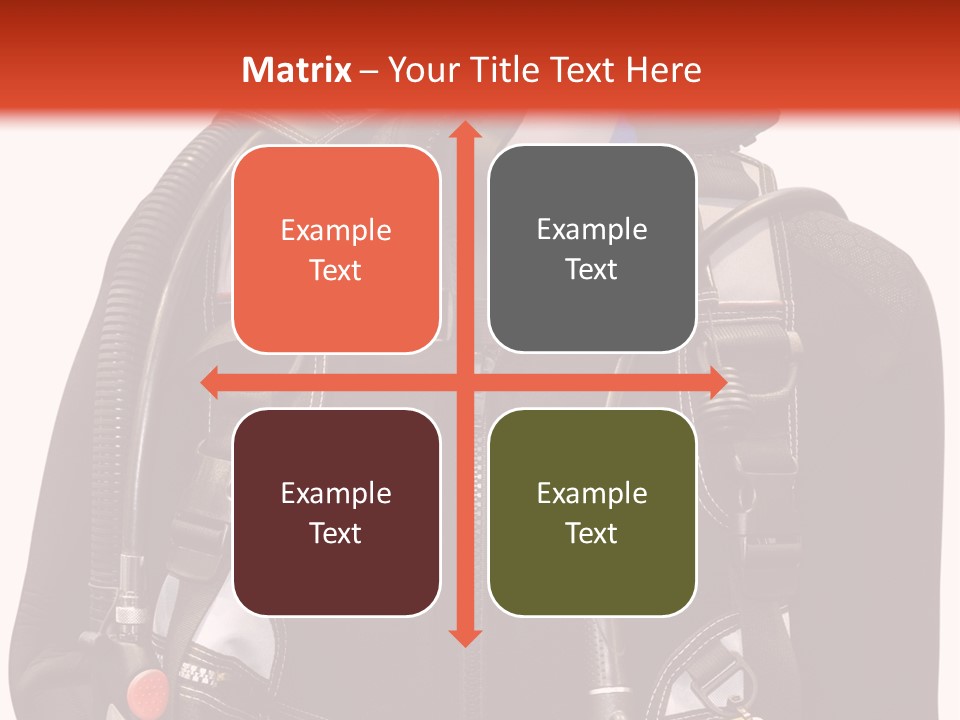 Matrix – Your Title Text Here

Example Text

Example Text

Example Text

Example Text